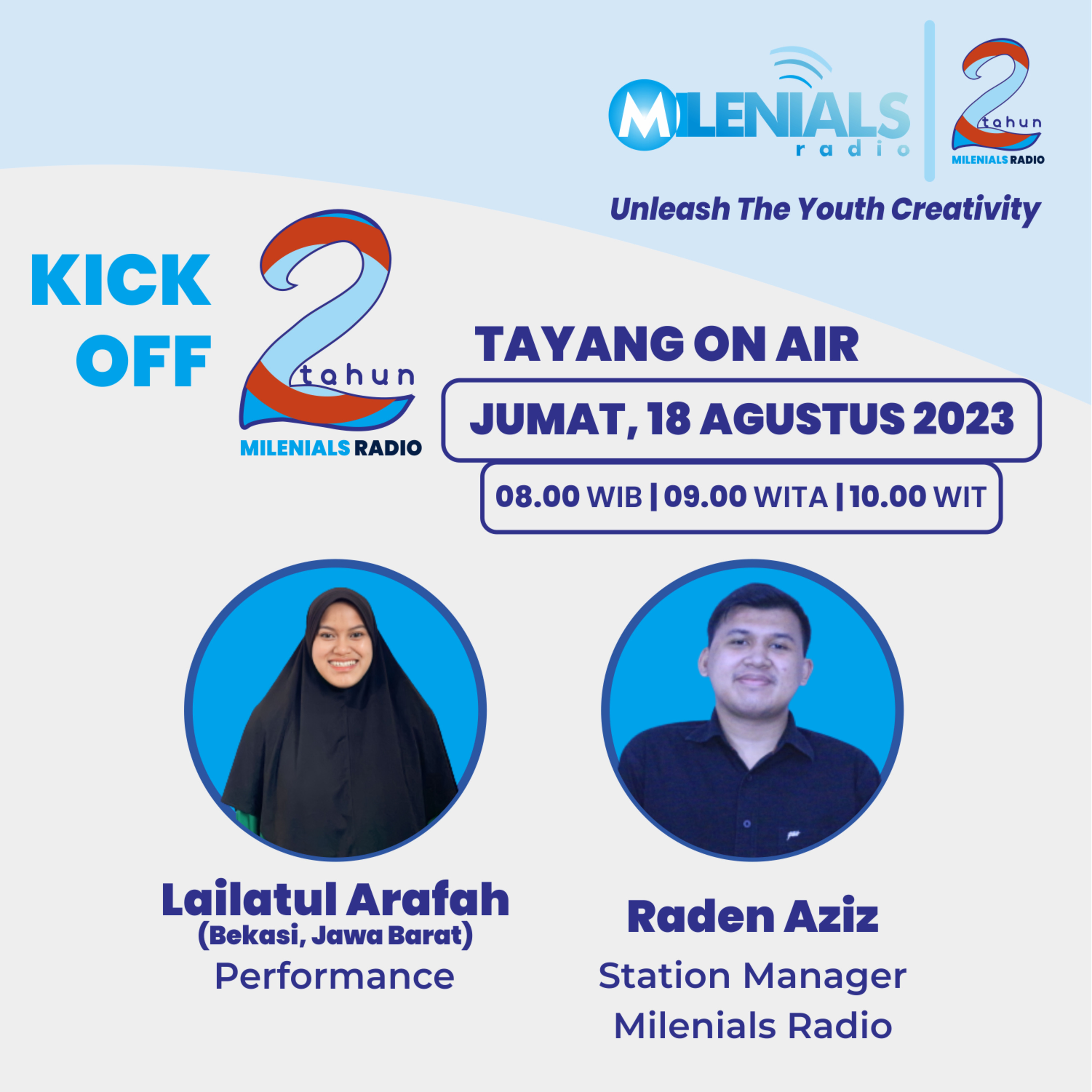 MILENIALS radio

2 tahun
MILENIALS RADIO

Unleash The Youth Creativity

KICK OFF

2 tahun
MILENIALS RADIO

TAYANG ON AIR

JUMAT, 18 AGUSTUS 2023

08.00 WIB | 09.00 WITA | 10.00 WIT

Lailatul Arafah
(Bekasi, Jawa Barat)
Performance

Raden Aziz
Station Manager
Milenials Radio